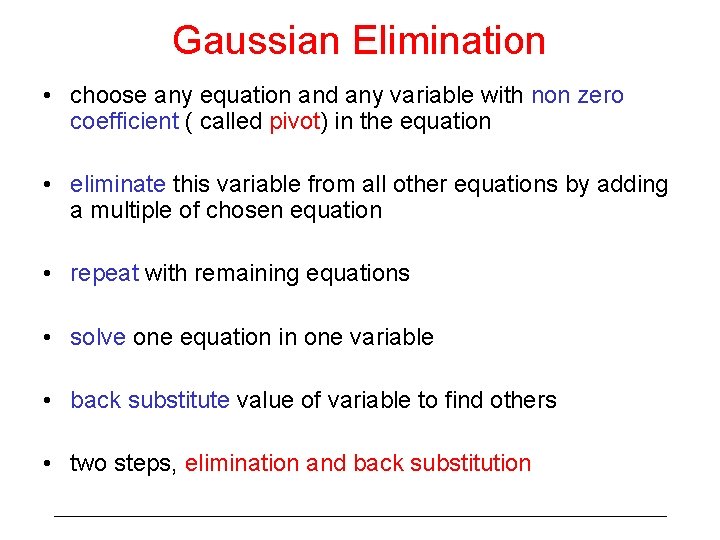 Gaussian Elimination

• choose any equation and any variable with non zero coefficient ( called pivot) in the equation

• eliminate this variable from all other equations by adding a multiple of chosen equation

• repeat with remaining equations

• solve one equation in one variable

• back substitute value of variable to find others

• two steps, elimination and back substitution